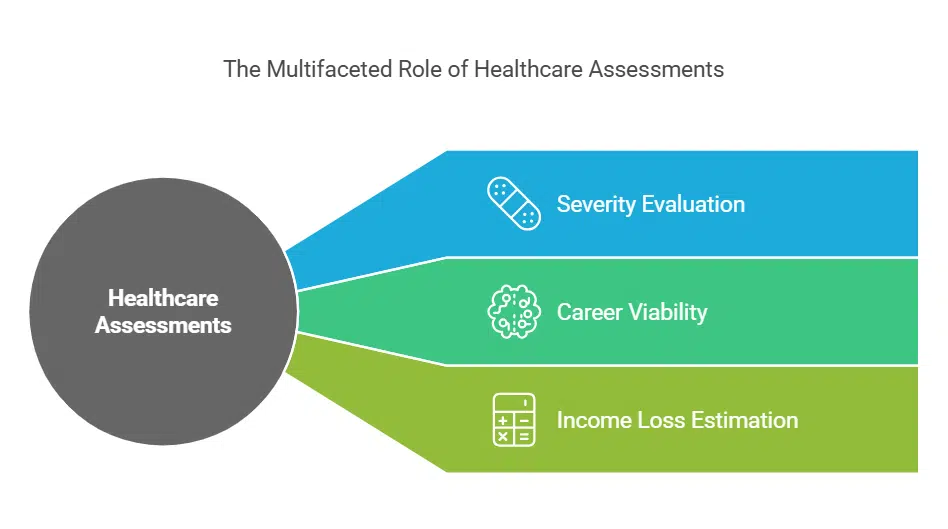 The Multifaceted Role of Healthcare Assessments

Healthcare Assessments

Severity Evaluation

Career Viability

Income Loss Estimation